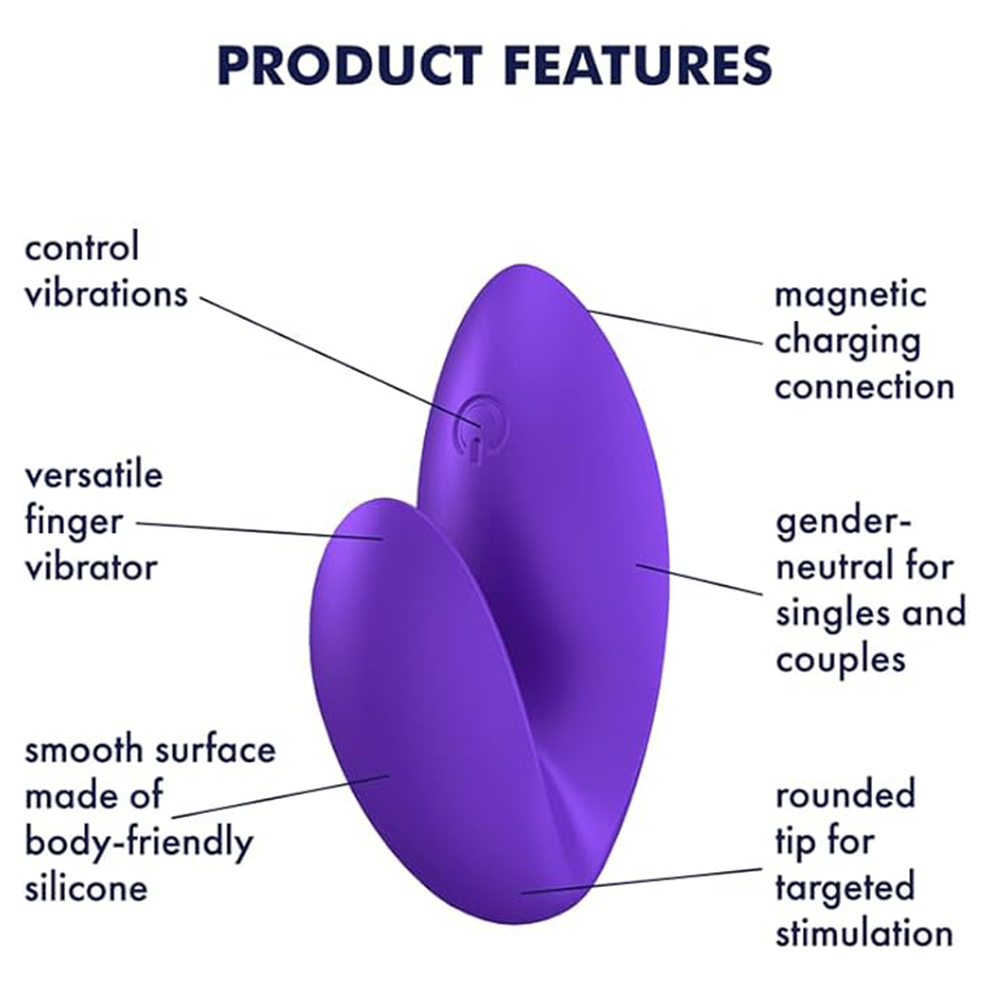 PRODUCT FEATURES

control vibrations

versatile finger vibrator

smooth surface made of body-friendly silicone

magnetic charging connection

gender-neutral for singles and couples

rounded tip for targeted stimulation